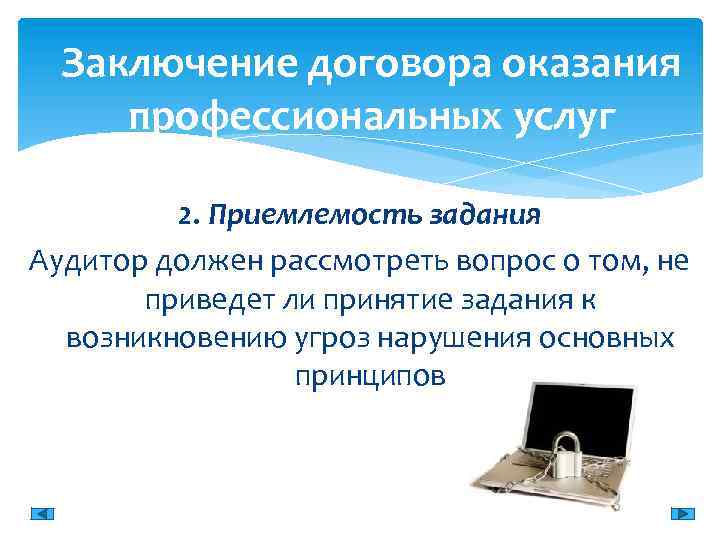 Заключение договора оказания профессиональных услуг

2. Приемлемость задания

Аудитор должен рассмотреть вопрос о том, не приведет ли принятие задания к возникновению угроз нарушения основных принципов